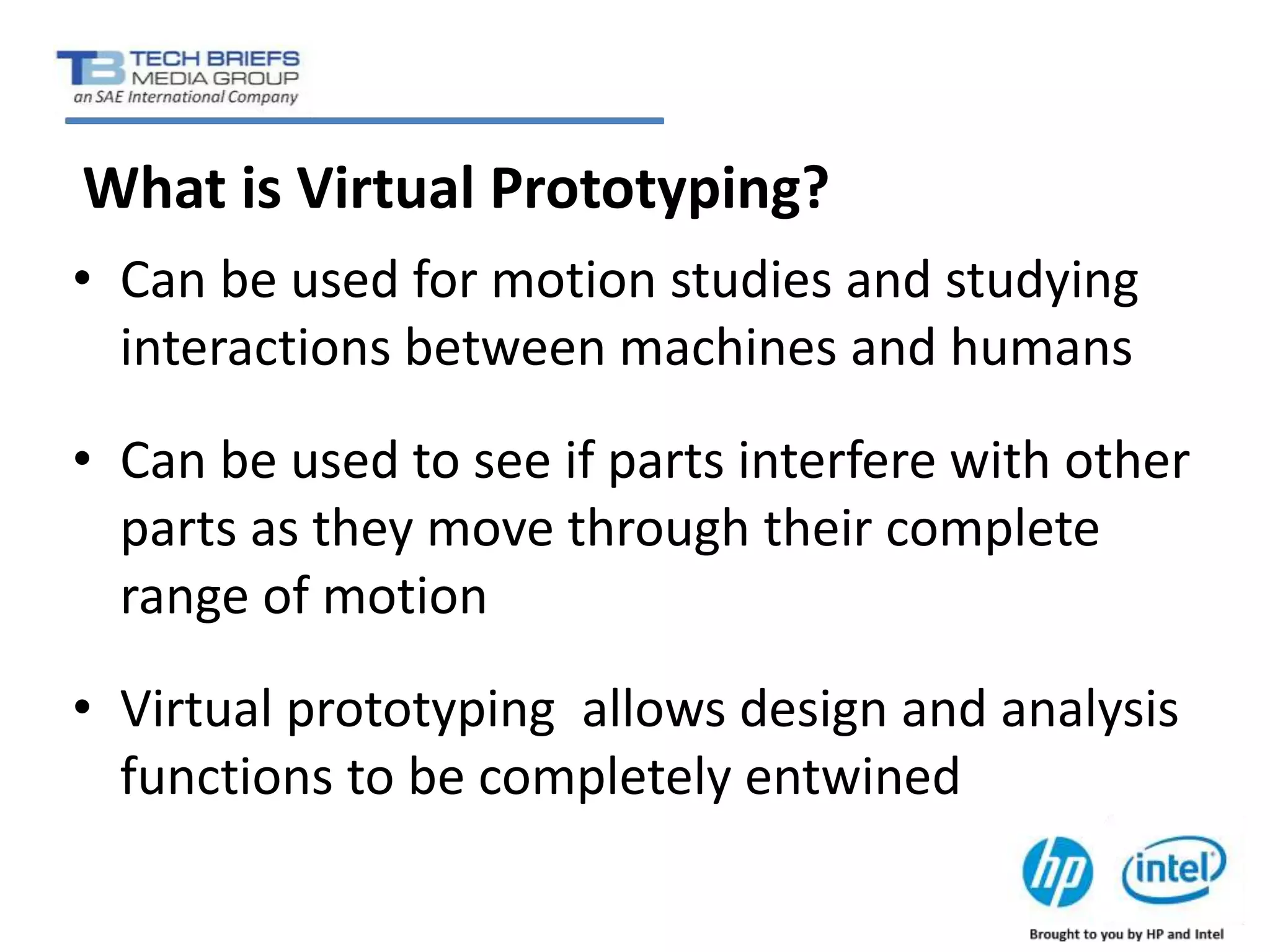 TB TECH BRIEFS MEDIA GROUP
an SAE International Company

What is Virtual Prototyping?

• Can be used for motion studies and studying interactions between machines and humans

• Can be used to see if parts interfere with other parts as they move through their complete range of motion

• Virtual prototyping  allows design and analysis functions to be completely entwined

hp intel

Brought to you by HP and Intel